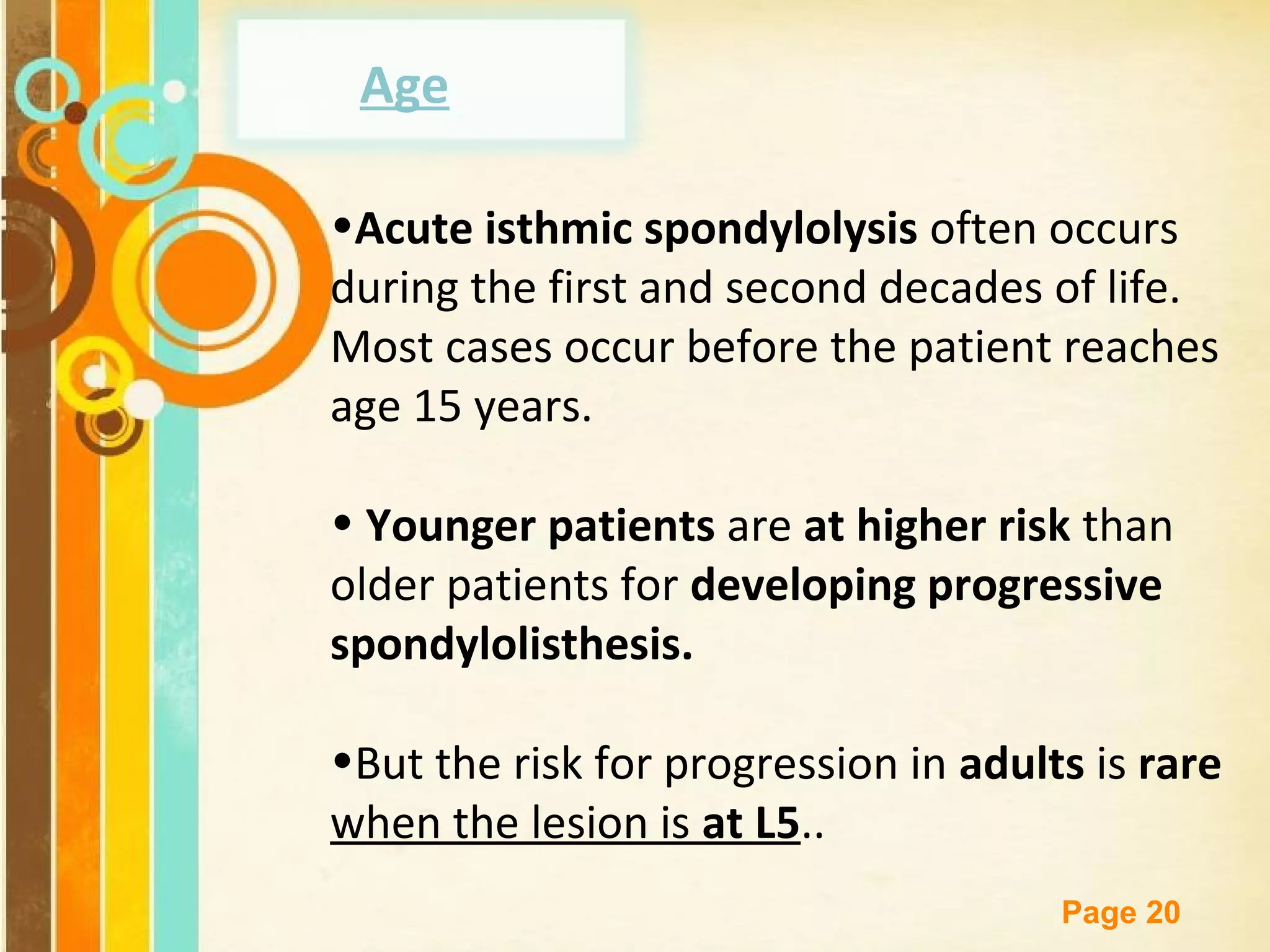 Age

•Acute isthmic spondylolysis often occurs during the first and second decades of life. Most cases occur before the patient reaches age 15 years.

• Younger patients are at higher risk than older patients for developing progressive spondylolisthesis.

•But the risk for progression in adults is rare when the lesion is at L5..

Page 20